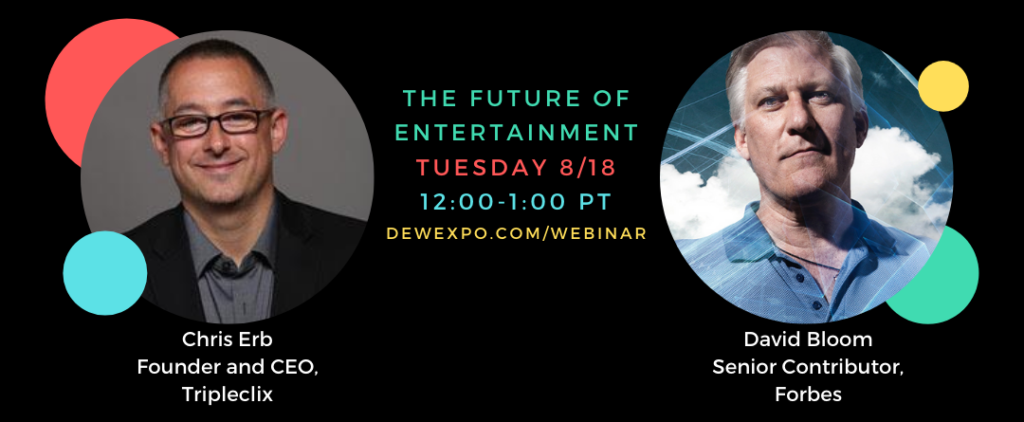 THE FUTURE OF ENTERTAINMENT
TUESDAY 8/18
12:00-1:00 PT
DEWEXPO.COM/WEBINAR

Chris Erb
Founder and CEO,
Tripleclix

David Bloom
Senior Contributor,
Forbes